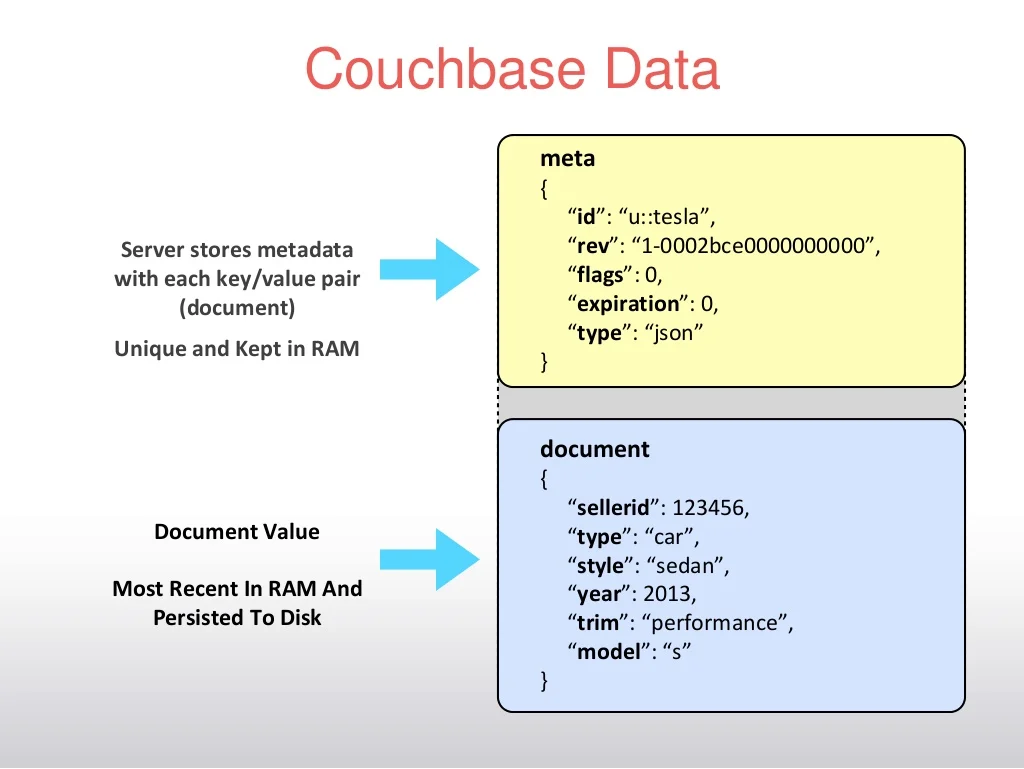 Couchbase Data

Server stores metadata with each key/value pair (document)

Unique and Kept in RAM

meta
{
“id”: “u::tesla”,
“rev”: “1-0002bce0000000000”,
“flags”: 0,
“expiration”: 0,
“type”: “json”
}

Document Value

Most Recent In RAM And Persisted To Disk

document
{
“sellerid”: 123456,
“type”: “car”,
“style”: “sedan”,
“year”: 2013,
“trim”: “performance”,
“model”: “s”
}